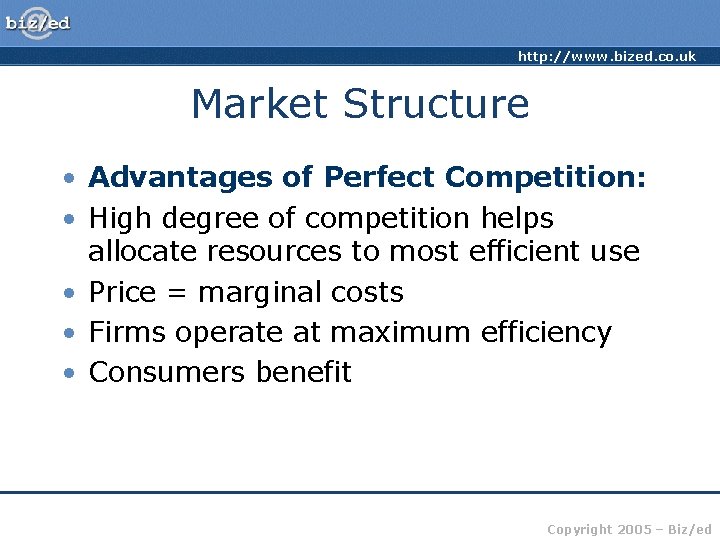 biz/ed

http://www.bized.co.uk

Market Structure

• Advantages of Perfect Competition:
• High degree of competition helps allocate resources to most efficient use
• Price = marginal costs
• Firms operate at maximum efficiency
• Consumers benefit

Copyright 2005 – Biz/ed